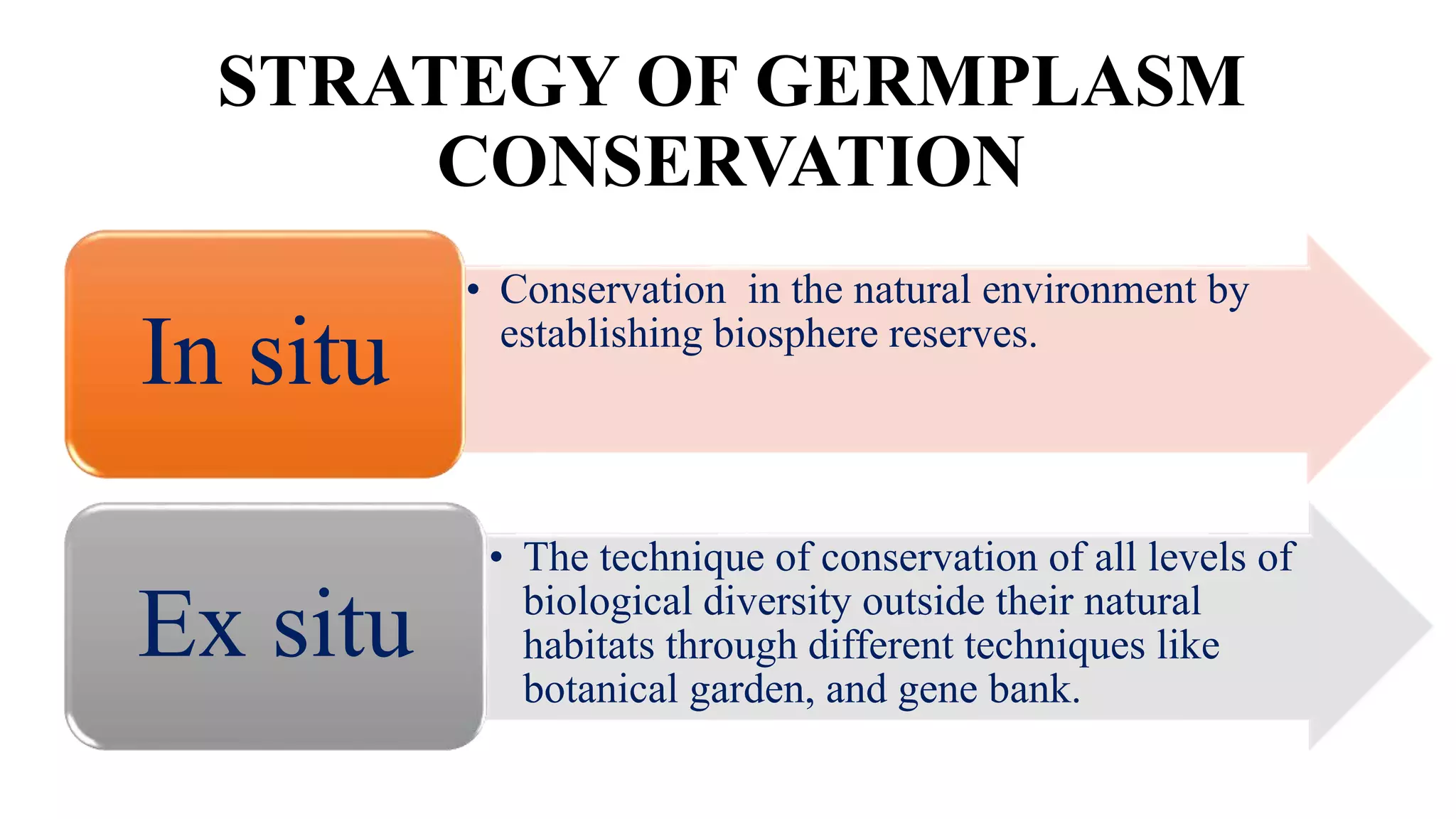 STRATEGY OF GERMPLASM CONSERVATION

In situ

• Conservation in the natural environment by establishing biosphere reserves.

Ex situ

• The technique of conservation of all levels of biological diversity outside their natural habitats through different techniques like botanical garden, and gene bank.